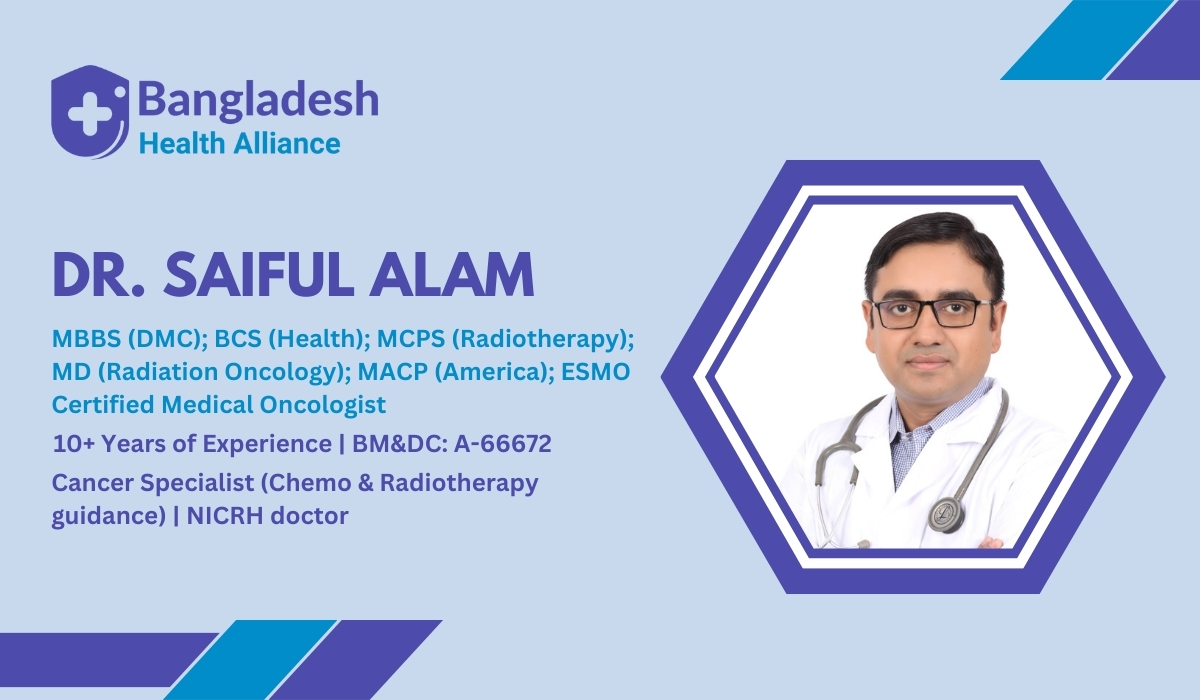 Bangladesh
Health Alliance

DR. SAIFUL ALAM

MBBS (DMC); BCS (Health); MCPS (Radiotherapy); MD (Radiation Oncology); MACP (America); ESMO Certified Medical Oncologist

10+ Years of Experience | BM&DC: A-66672

Cancer Specialist (Chemo & Radiotherapy guidance) | NICRH doctor